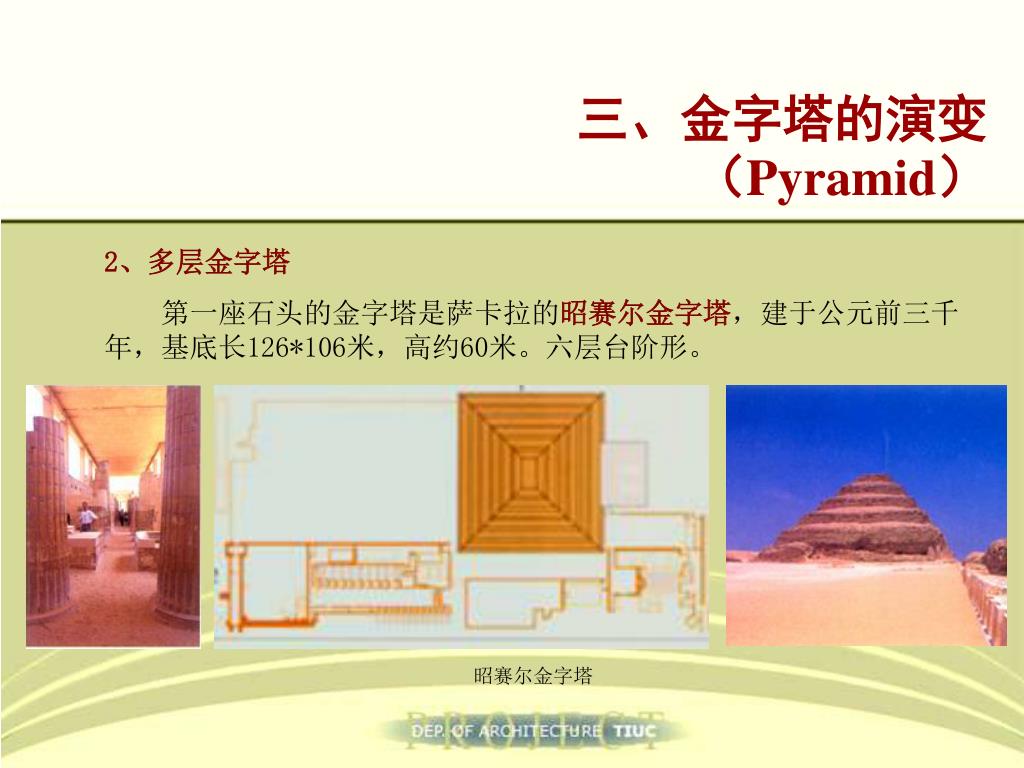 三、金字塔的演变
（Pyramid）

2、多层金字塔

第一座石头的金字塔是萨卡拉的昭赛尔金字塔，建于公元前三千年，基底长126*106米，高约60米。六层台阶形。

昭赛尔金字塔

PROJECT
DEP. OF ARCHITECTURE TIUC